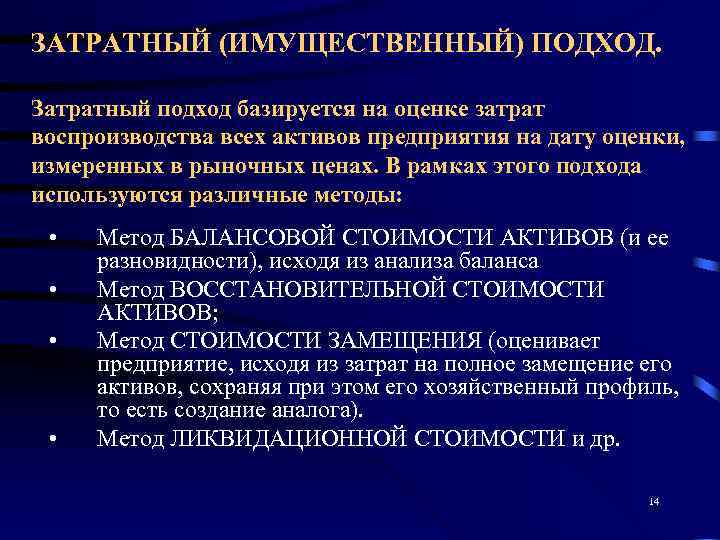 ЗАТРАТНЫЙ (ИМУЩЕСТВЕННЫЙ) ПОДХОД.

Затратный подход базируется на оценке затрат воспроизводства всех активов предприятия на дату оценки, измеренных в рыночных ценах. В рамках этого подхода используются различные методы:

• Метод БАЛАНСОВОЙ СТОИМОСТИ АКТИВОВ (и ее разновидности), исходя из анализа баланса
• Метод ВОССТАНОВИТЕЛЬНОЙ СТОИМОСТИ АКТИВОВ;
• Метод СТОИМОСТИ ЗАМЕЩЕНИЯ (оценивает предприятие, исходя из затрат на полное замещение его активов, сохраняя при этом его хозяйственный профиль, то есть создание аналога).
• Метод ЛИКВИДАЦИОННОЙ СТОИМОСТИ и др.

14